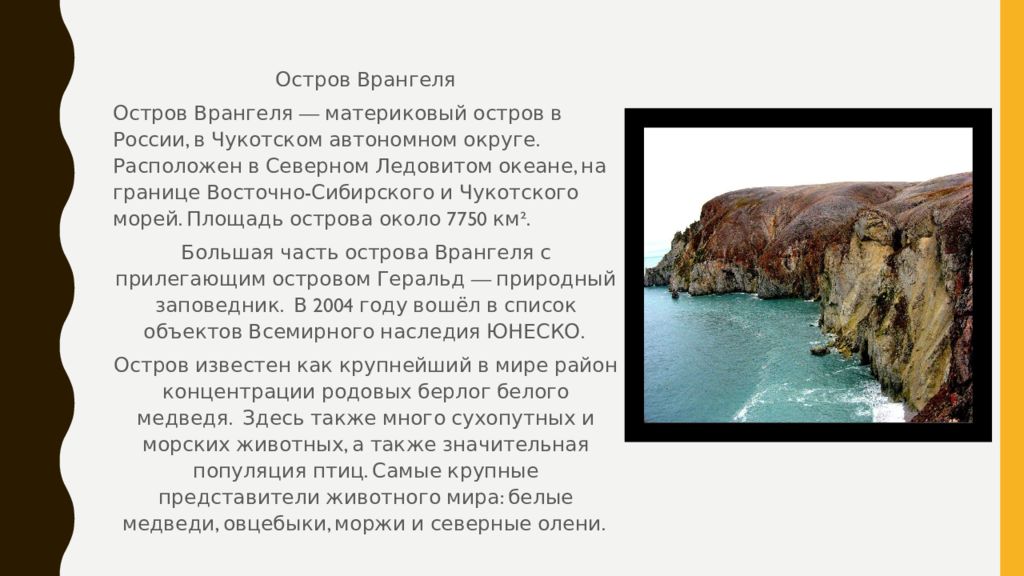 Остров Врангеля

Остров Врангеля — материковый остров в России, в Чукотском автономном округе. Расположен в Северном Ледовитом океане, на границе Восточно-Сибирского и Чукотского морей. Площадь острова около 7750 км².

Большая часть острова Врангеля с прилегающим островом Геральд — природный заповедник. В 2004 году вошёл в список объектов Всемирного наследия ЮНЕСКО.

Остров известен как крупнейший в мире район концентрации родовых берлог белого медведя. Здесь также много сухопутных и морских животных, а также значительная популяция птиц. Самые крупные представители животного мира: белые медведи, овцебыки, моржи и северные олени.